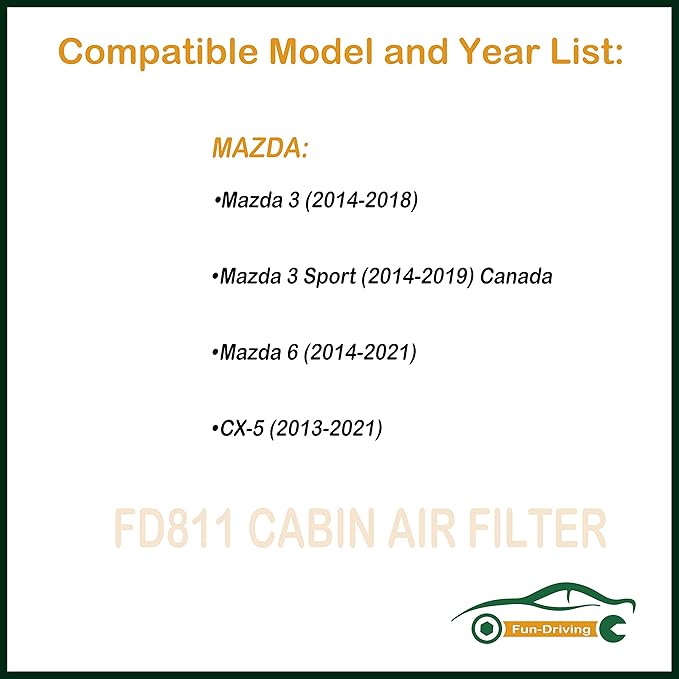 Compatible Model and Year List:

MAZDA:

•Mazda 3 (2014-2018)

•Mazda 3 Sport (2014-2019) Canada

•Mazda 6 (2014-2021)

•CX-5 (2013-2021)

FD811 CABIN AIR FILTER

Fun-Driving